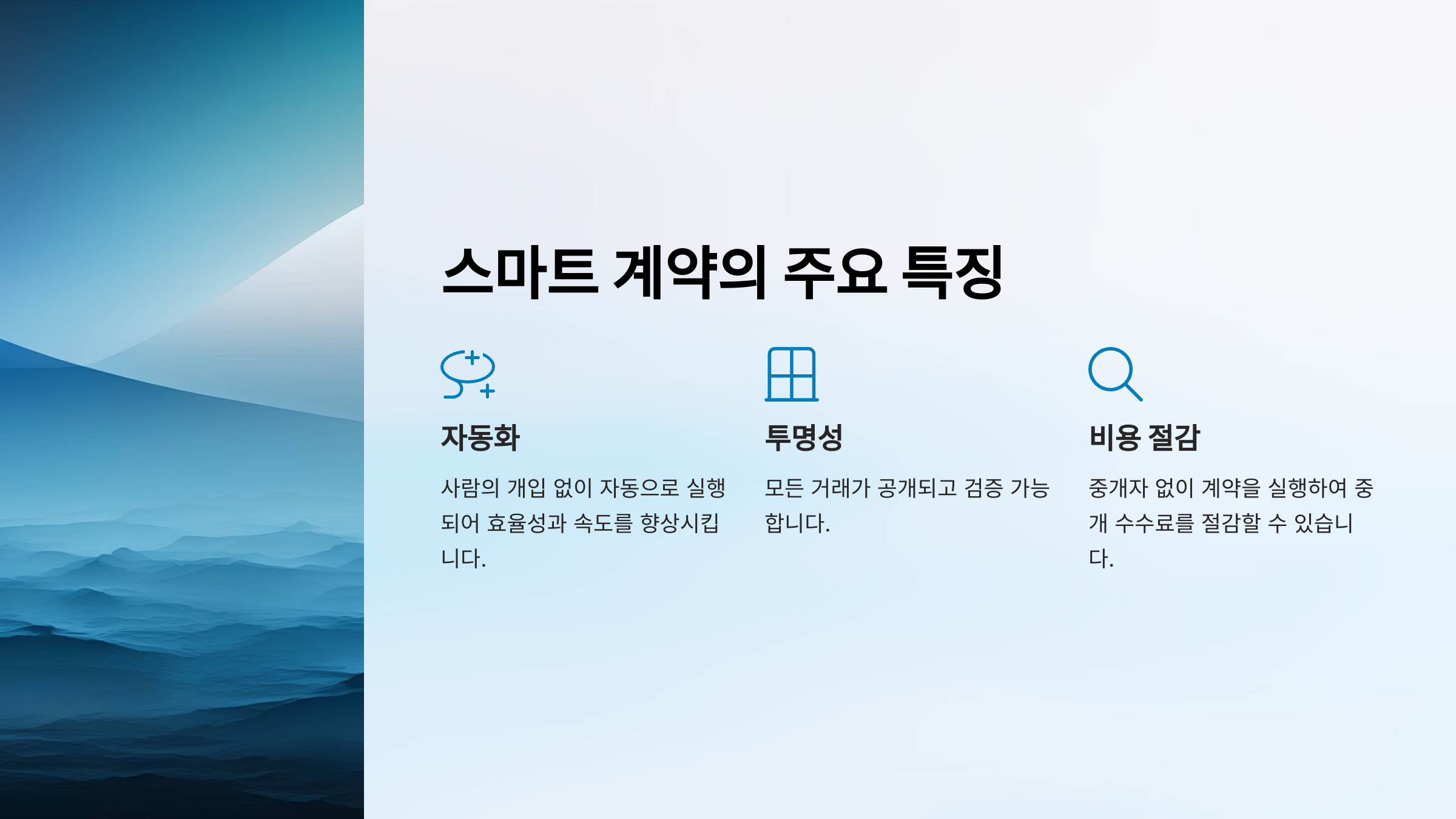 스마트 계약의 주요 특징

자동화

사람의 개입 없이 자동으로 실행되어 효율성과 속도를 향상시킵니다.

투명성

모든 거래가 공개되고 검증 가능합니다.

비용 절감

중개자 없이 계약을 실행하여 중개 수수료를 절감할 수 있습니다.